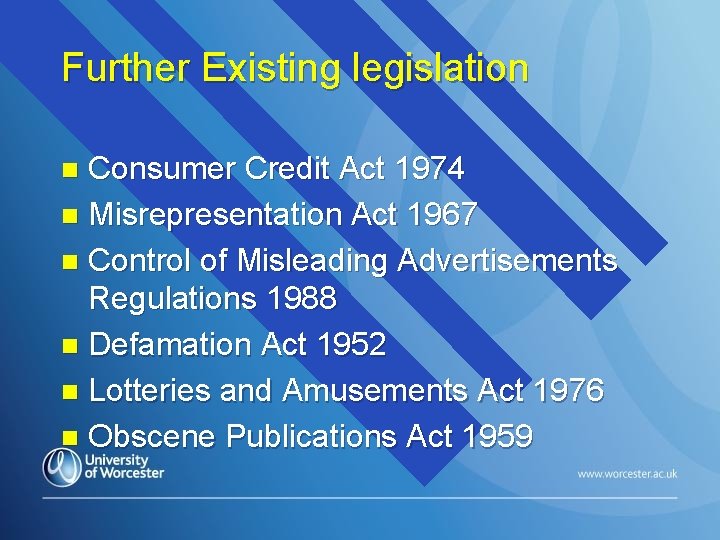 Further Existing legislation

- Consumer Credit Act 1974
- Misrepresentation Act 1967
- Control of Misleading Advertisements Regulations 1988
- Defamation Act 1952
- Lotteries and Amusements Act 1976
- Obscene Publications Act 1959

University of Worcester

www.worcester.ac.uk